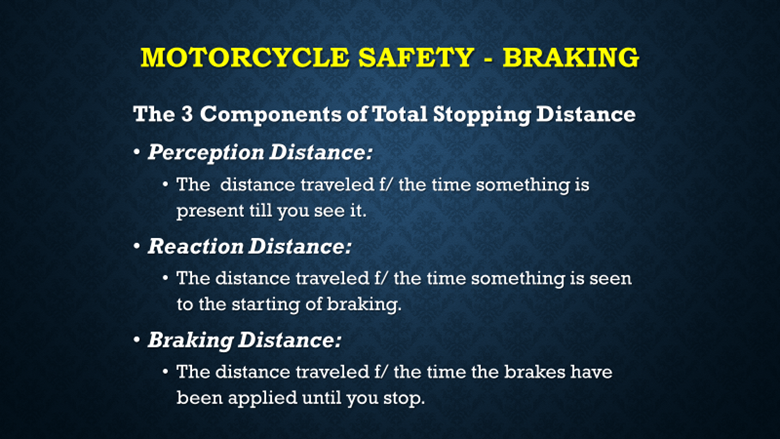 MOTORCYCLE SAFETY - BRAKING

The 3 Components of Total Stopping Distance

• Perception Distance:

• The  distance traveled f/ the time something is present till you see it.

• Reaction Distance:

• The distance traveled f/ the time something is seen to the starting of braking.

• Braking Distance:

• The distance traveled f/ the time the brakes have been applied until you stop.